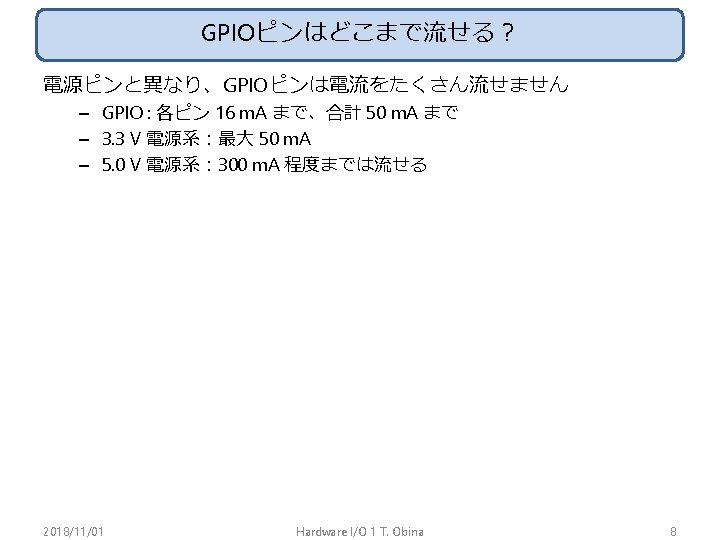 GPIOピンはどこまで流せる？

電源ピンと異なり、GPIOピンは電流をたくさん流せません

– GPIO : 各ピン 16 mA まで、合計 50 mA まで
– 3.3 V 電源系：最大 50 mA
– 5.0 V 電源系：300 mA 程度までは流せる

2018/11/01

Hardware I/O 1 T. Obina

8